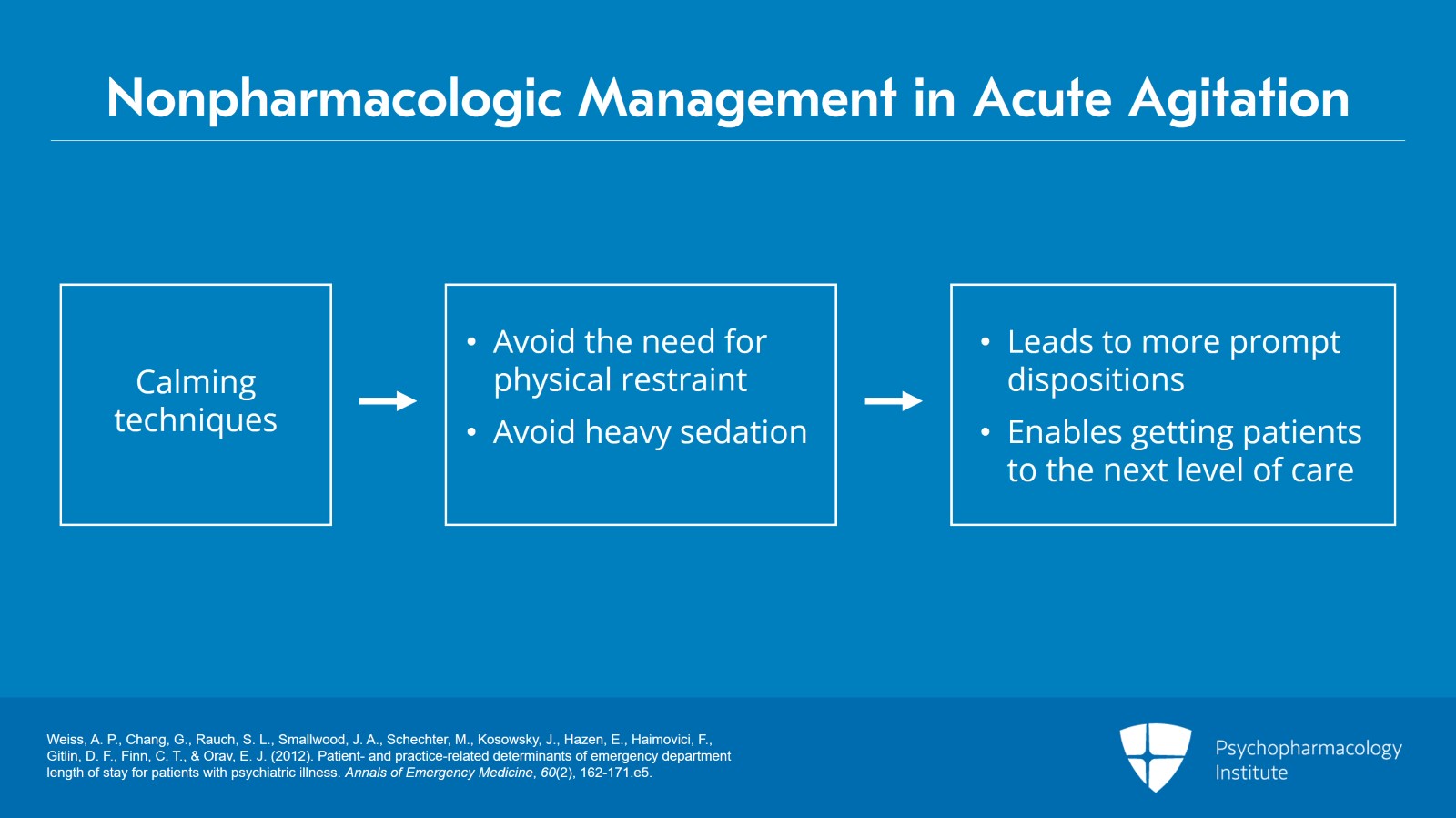 Nonpharmacologic Management in Acute Agitation

Calming techniques

• Avoid the need for physical restraint
• Avoid heavy sedation

• Leads to more prompt dispositions
• Enables getting patients to the next level of care

Weiss, A. P., Chang, G., Rauch, S. L., Smallwood, J. A., Schechter, M., Kosowsky, J., Hazen, E., Haimovici, F., Gitlin, D. F., Finn, C. T., & Orav, E. J. (2012). Patient- and practice-related determinants of emergency department length of stay for patients with psychiatric illness. Annals of Emergency Medicine, 60(2), 162-171.e5.

Psychopharmacology Institute